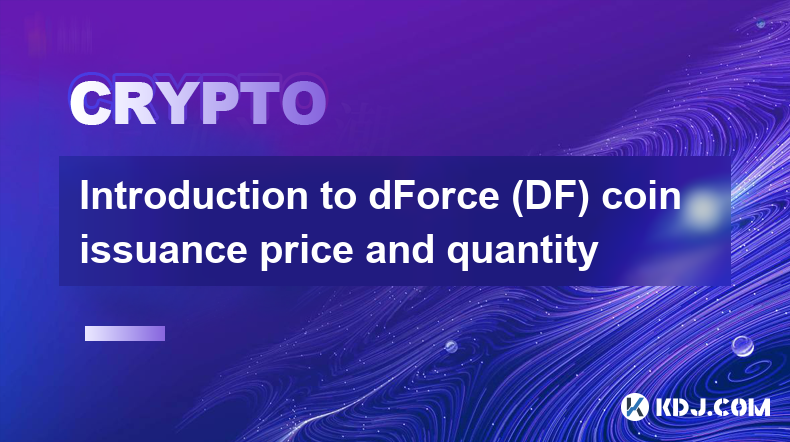 CRYPTO

Introduction to dForce (DF) coin issuance price and quantity

KDJ.COM